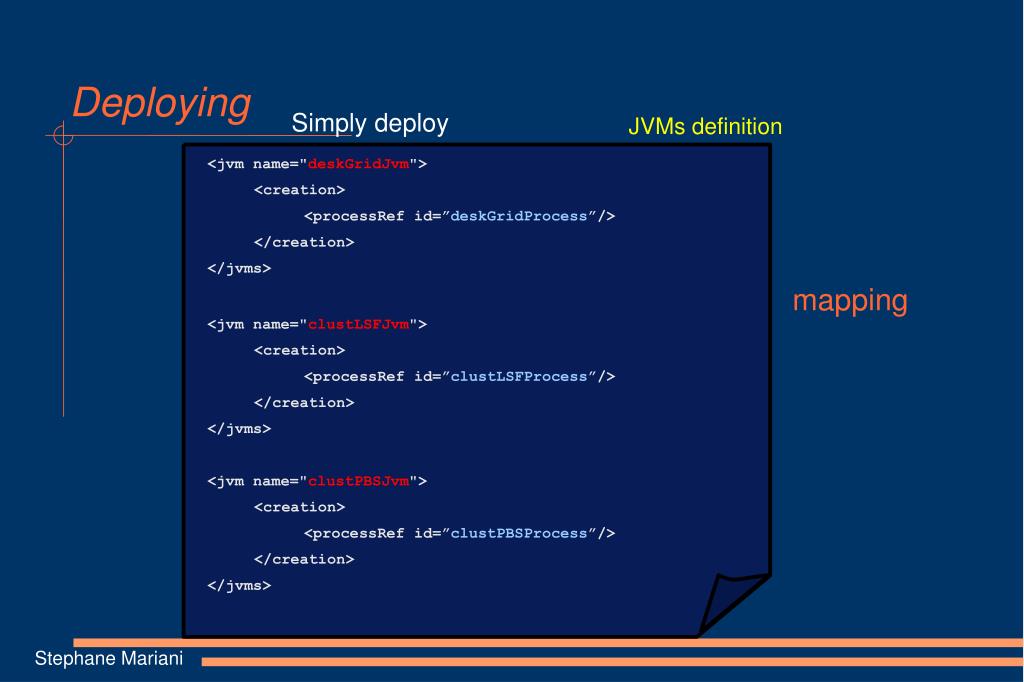 Deploying

Simply deploy

JVMs definition

<jvm name="deskGridJvm">
<creation>
<processRef id=”deskGridProcess”/>
</creation>
</jvms>

<jvm name="clustLSFJvm">
<creation>
<processRef id=”clustLSFProcess”/>
</creation>
</jvms>

<jvm name="clustPBSJvm">
<creation>
<processRef id=”clustPBSProcess”/>
</creation>
</jvms>

mapping

Stephane Mariani